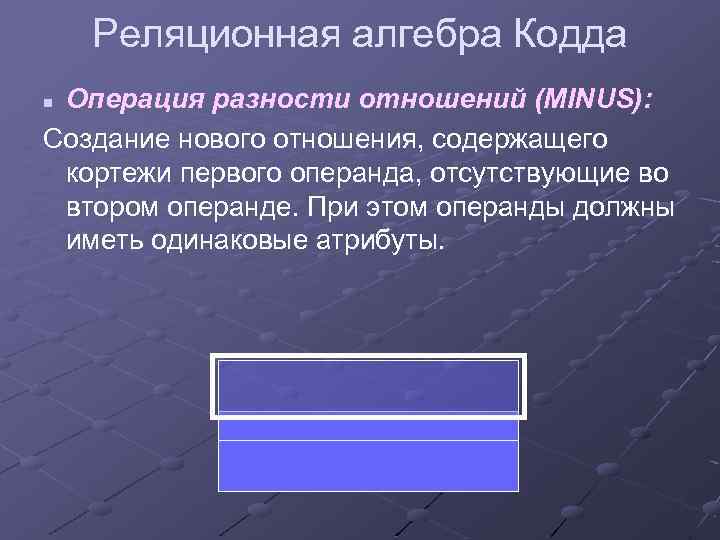 Реляционная алгебра Кодда

Операция разности отношений (MINUS):

Создание нового отношения, содержащего кортежи первого операнда, отсутствующие во втором операнде. При этом операнды должны иметь одинаковые атрибуты.